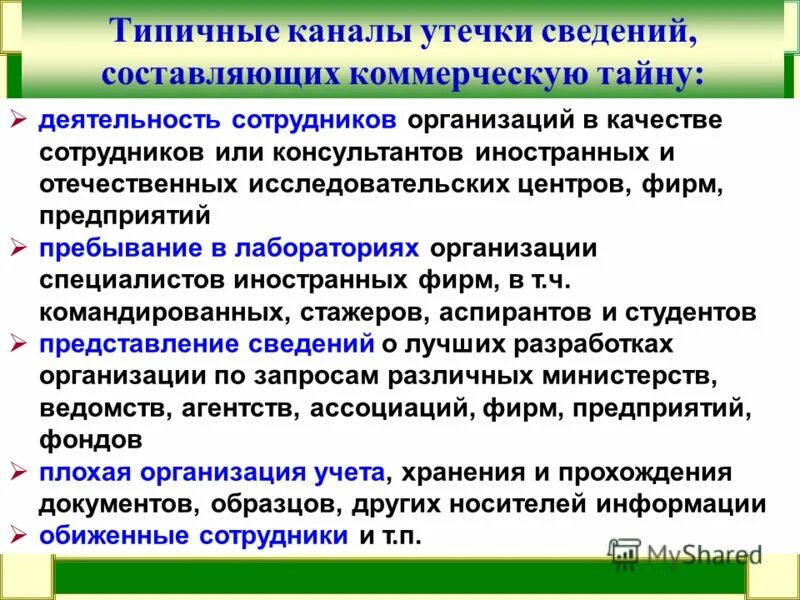 Типичные каналы утечки сведений, составляющих коммерческую тайну:

➢ деятельность сотрудников организаций в качестве сотрудников или консультантов иностранных и отечественных исследовательских центров, фирм, предприятий

➢ пребывание в лабораториях организации специалистов иностранных фирм, в т.ч. командированных, стажеров, аспирантов и студентов

➢ представление сведений о лучших разработках организации по запросам различных министерств, ведомств, агентств, ассоциаций, фирм, предприятий, фондов

➢ плохая организация учета, хранения и прохождения документов, образцов, других носителей информации

➢ обиженные сотрудники и т.п.

MyShared